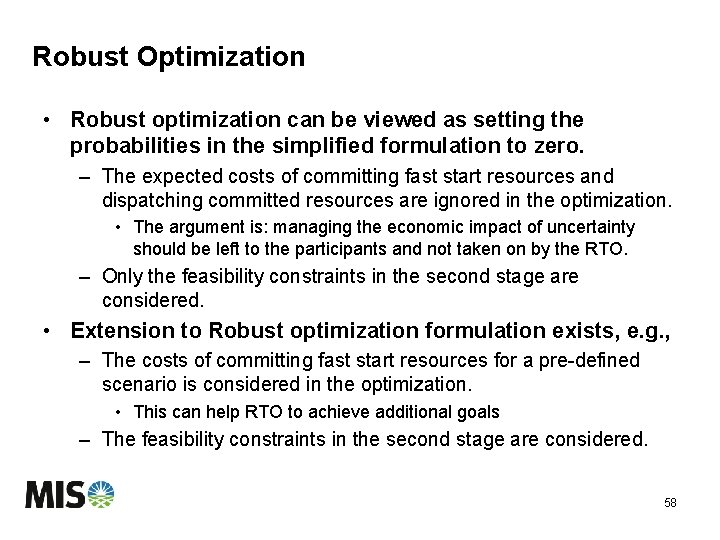 Robust Optimization

• Robust optimization can be viewed as setting the probabilities in the simplified formulation to zero.

– The expected costs of committing fast start resources and dispatching committed resources are ignored in the optimization.

• The argument is: managing the economic impact of uncertainty should be left to the participants and not taken on by the RTO.

– Only the feasibility constraints in the second stage are considered.

• Extension to Robust optimization formulation exists, e.g.,

– The costs of committing fast start resources for a pre-defined scenario is considered in the optimization.

• This can help RTO to achieve additional goals

– The feasibility constraints in the second stage are considered.

MISO

58